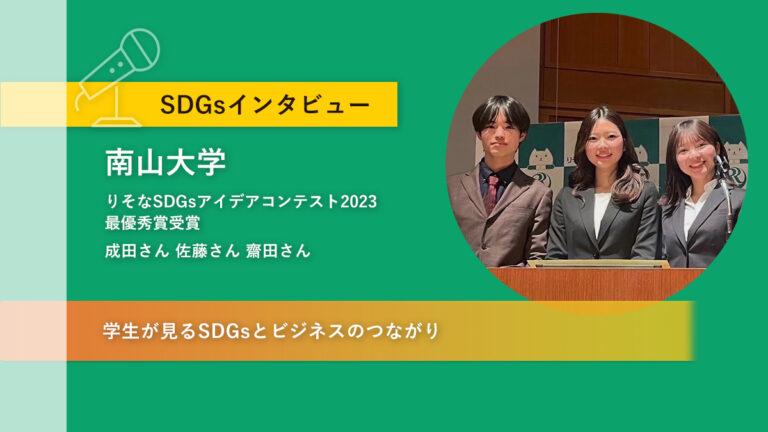 SDGsインタビュー

南山大学

りそなSDGsアイデアコンテスト2023
最優秀賞受賞

成田さん 佐藤さん 齋田さん

学生が見るSDGsとビジネスのつながり